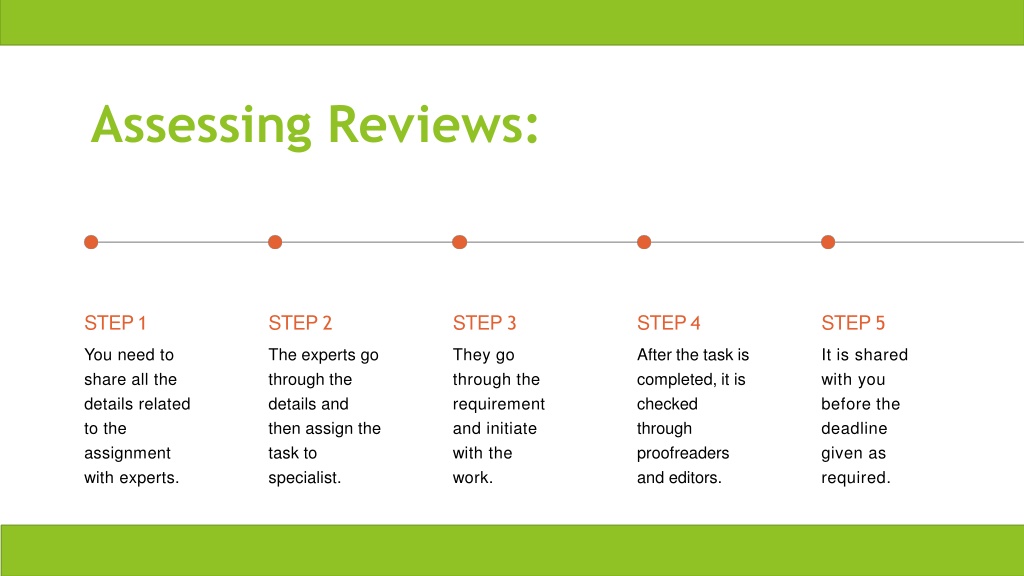 Assessing Reviews:

STEP 1
You need to share all the details related to the assignment with experts.

STEP 2
The experts go through the details and then assign the task to specialist.

STEP 3
They go through the requirement and initiate with the work.

STEP 4
After the task is completed, it is checked through proofreaders and editors.

STEP 5
It is shared with you before the deadline given as required.